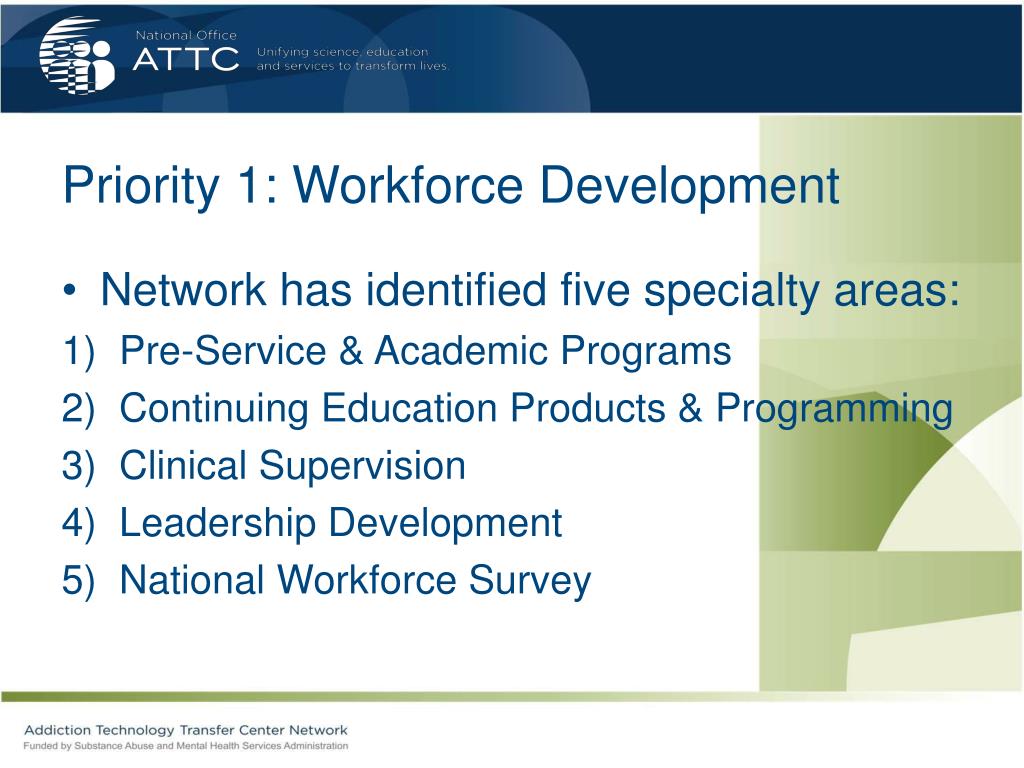 National Office
ATTC
Unifying science, education and services to transform lives.

Priority 1: Workforce Development

• Network has identified five specialty areas:
1) Pre-Service & Academic Programs
2) Continuing Education Products & Programming
3) Clinical Supervision
4) Leadership Development
5) National Workforce Survey

Addiction Technology Transfer Center Network
Funded by Substance Abuse and Mental Health Services Administration